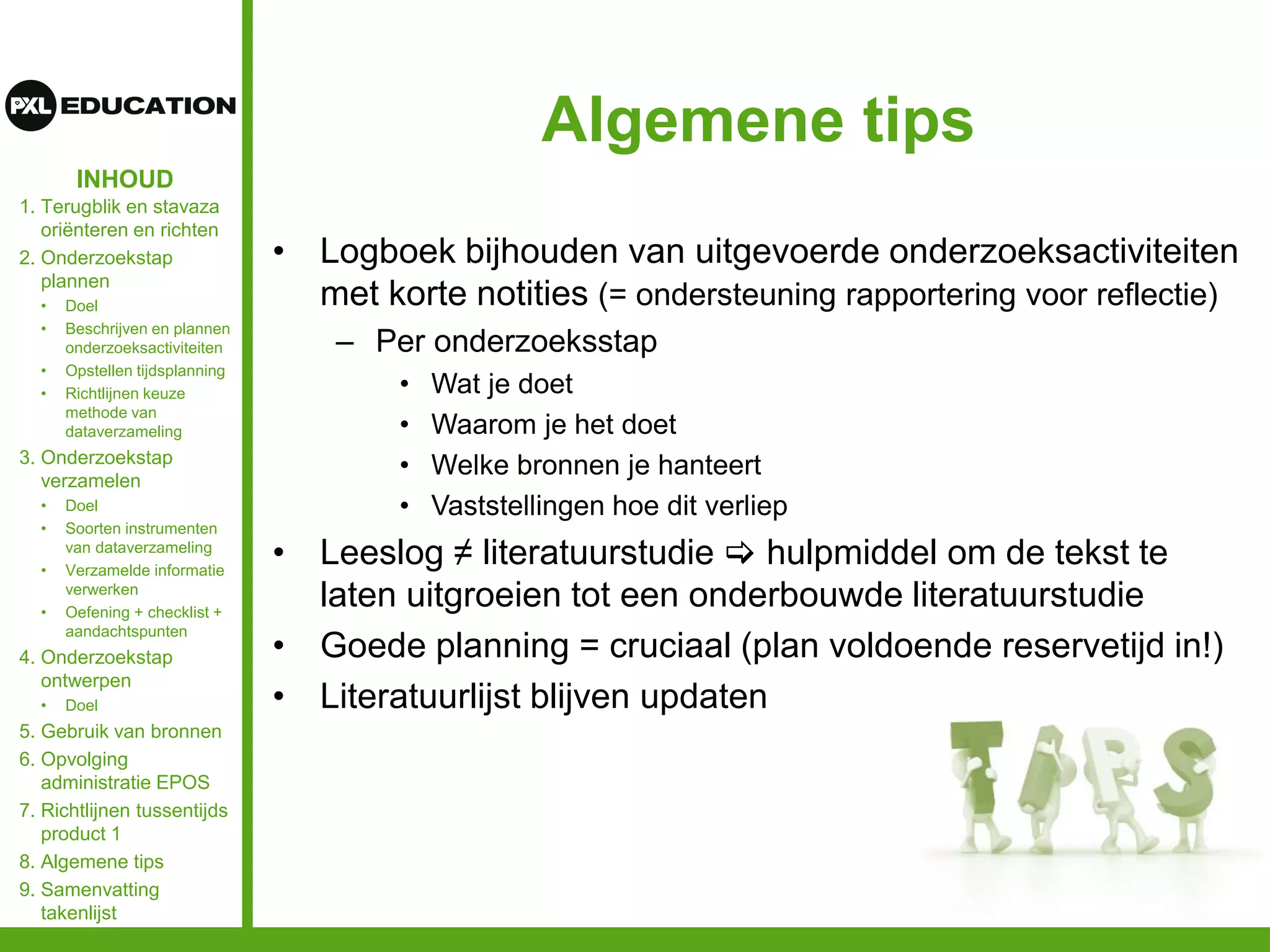 PXL EDUCATION

INHOUD
1. Terugblik en stavaza oriënteren en richten
2. Onderzoekstap plannen
• Doel
• Beschrijven en plannen onderzoeksactiviteiten
• Opstellen tijdsplanning
• Richtlijnen keuze methode van dataverzameling
3. Onderzoekstap verzamelen
• Doel
• Soorten instrumenten van dataverzameling
• Verzamelde informatie verwerken
• Oefening + checklist + aandachtspunten
4. Onderzoekstap ontwerpen
• Doel
5. Gebruik van bronnen
6. Opvolging administratie EPOS
7. Richtlijnen tussentijds product 1
8. Algemene tips
9. Samenvatting takenlijst

Algemene tips

• Logboek bijhouden van uitgevoerde onderzoeksactiviteiten met korte notities (= ondersteuning rapportering voor reflectie)
– Per onderzoeksstap
• Wat je doet
• Waarom je het doet
• Welke bronnen je hanteert
• Vaststellingen hoe dit verliep
• Leeslog ≠ literatuurstudie ⇨ hulpmiddel om de tekst te laten uitgroeien tot een onderbouwde literatuurstudie
• Goede planning = cruciaal (plan voldoende reservetijd in!)
• Literatuurlijst blijven updaten

TIPS